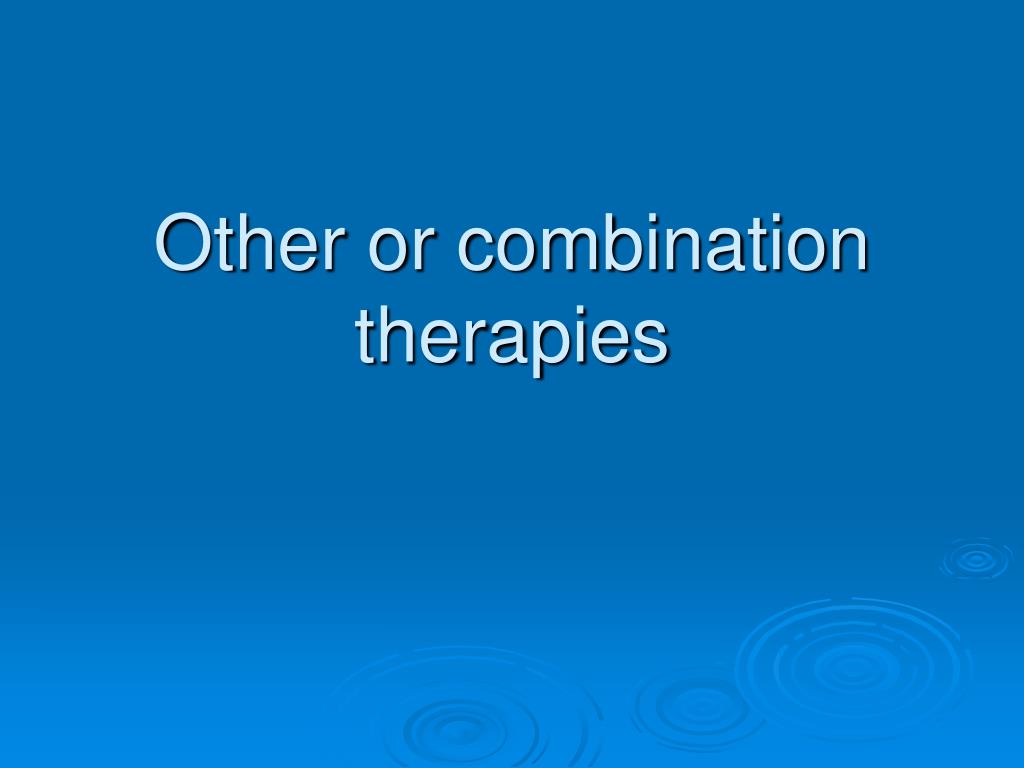 Other or combination therapies